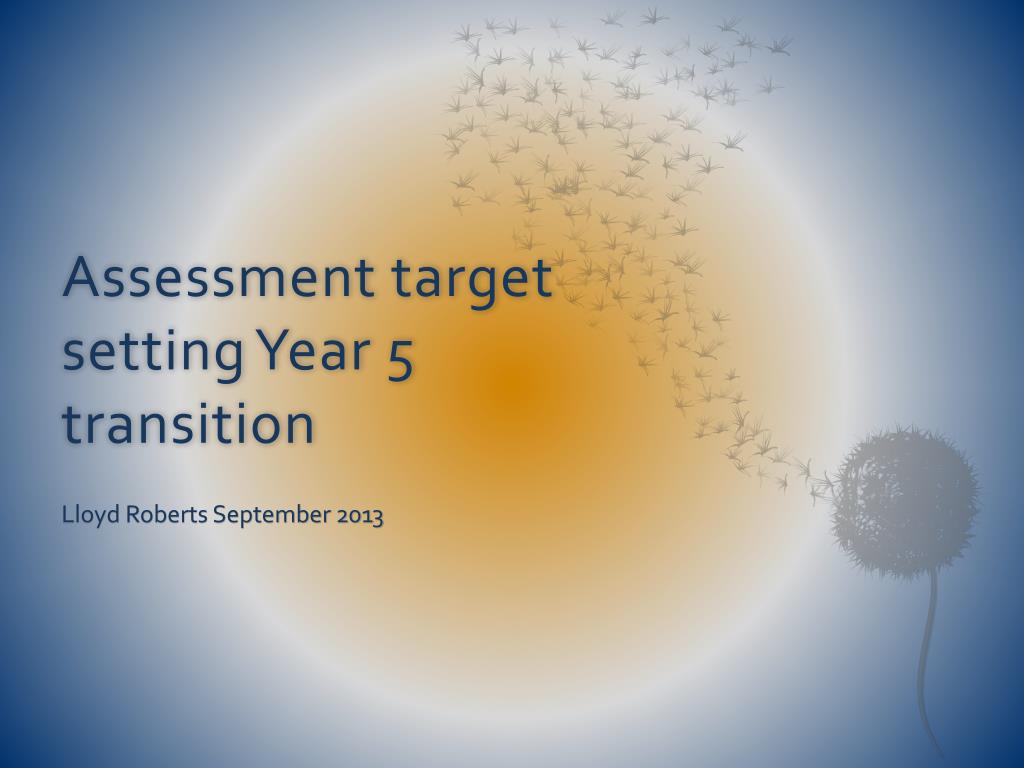 Assessment target setting Year 5 transition

Lloyd Roberts September 2013